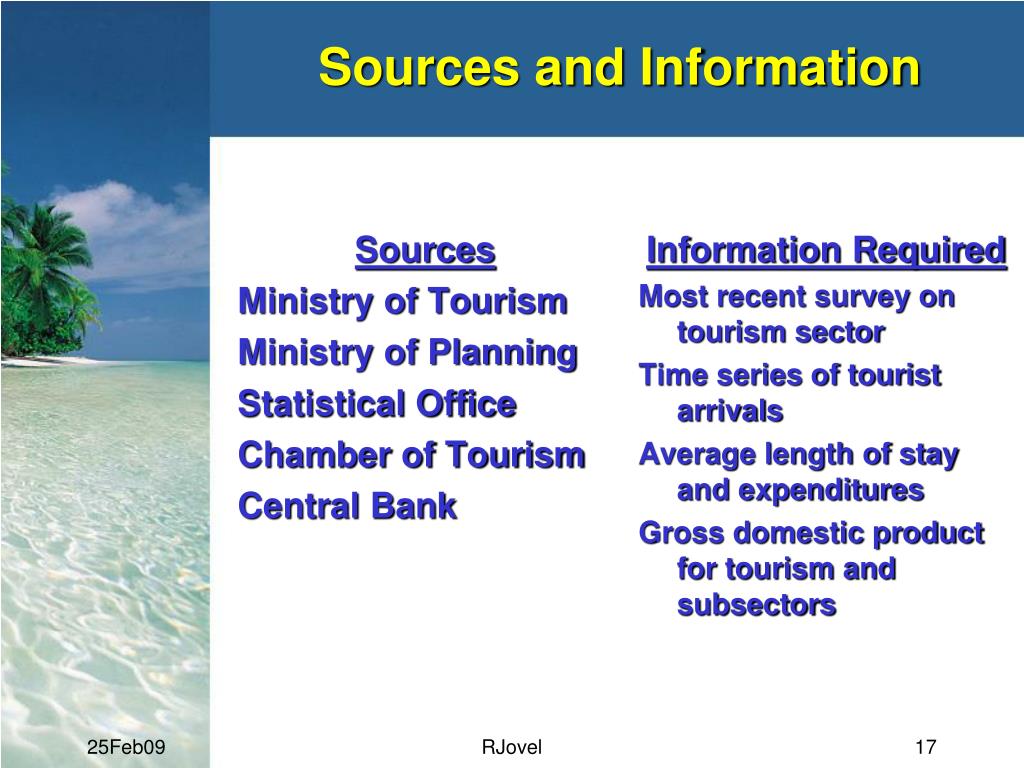 Sources and Information

Sources
Ministry of Tourism
Ministry of Planning
Statistical Office
Chamber of Tourism
Central Bank

Information Required
Most recent survey on tourism sector
Time series of tourist arrivals
Average length of stay and expenditures
Gross domestic product for tourism and subsectors

25Feb09
RJovel
17